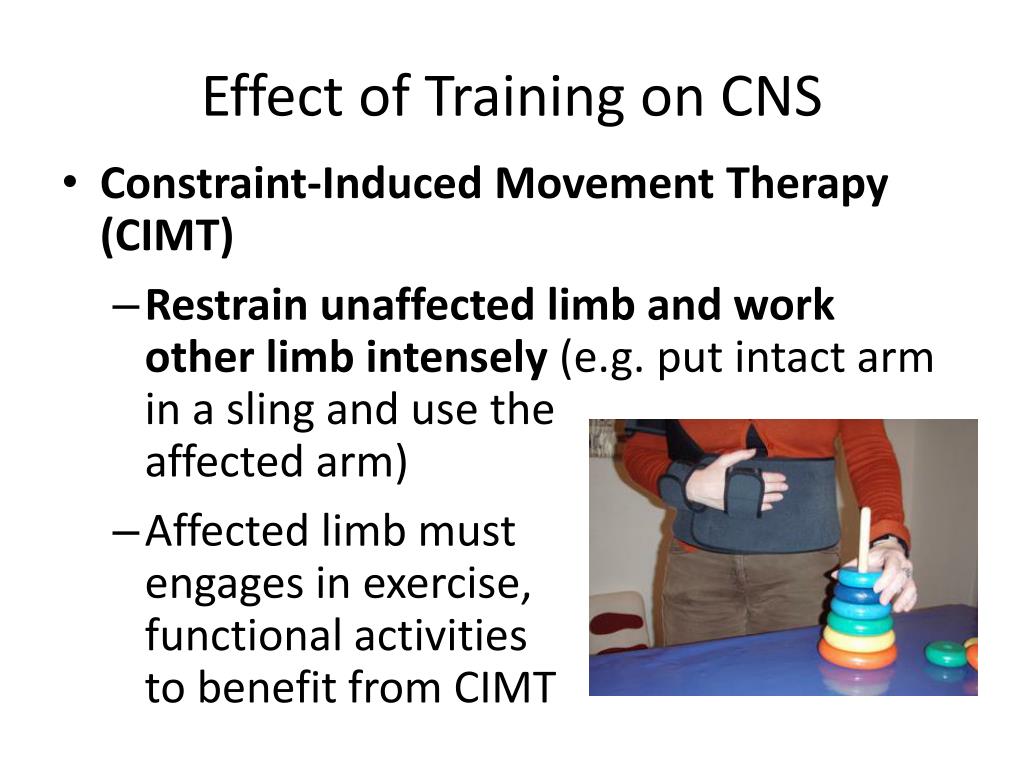 Effect of Training on CNS

• Constraint-Induced Movement Therapy (CIMT)

- Restrain unaffected limb and work other limb intensely (e.g. put intact arm in a sling and use the affected arm)

- Affected limb must engages in exercise, functional activities to benefit from CIMT